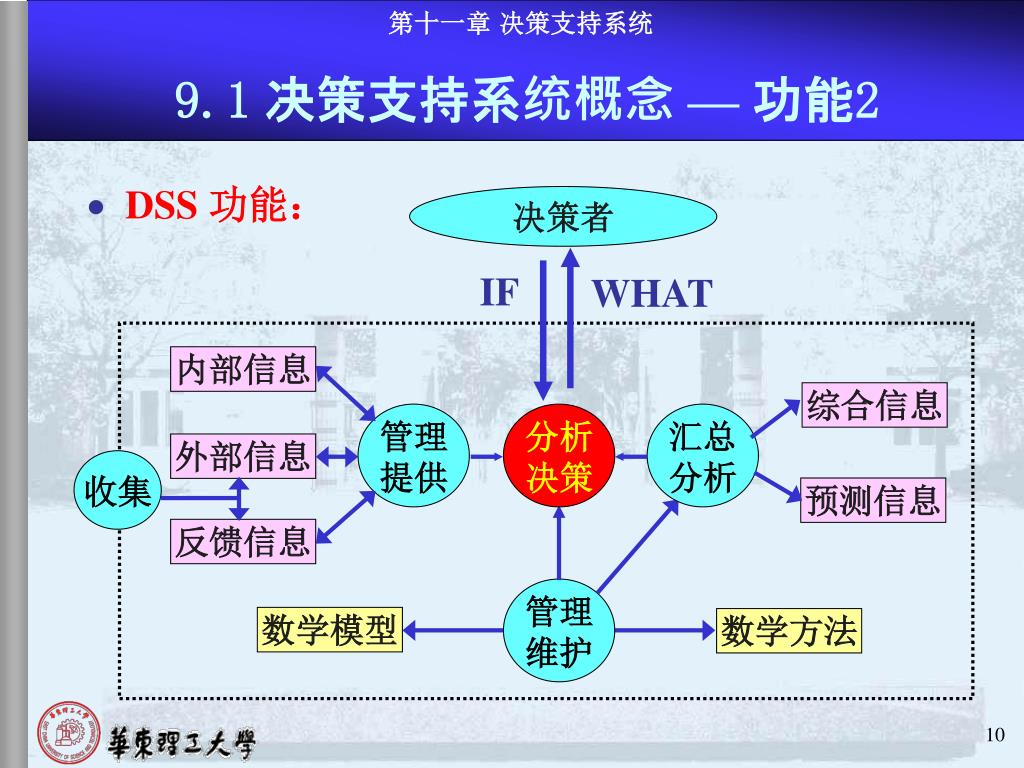 第十一章 决策支持系统

9.1 决策支持系统概念 — 功能2

• DSS 功能：

决策者

IF

WHAT

内部信息

外部信息

反馈信息

收集

管理提供

分析决策

汇总分析

综合信息

预测信息

数学模型

管理维护

数学方法

華東理工大學

10